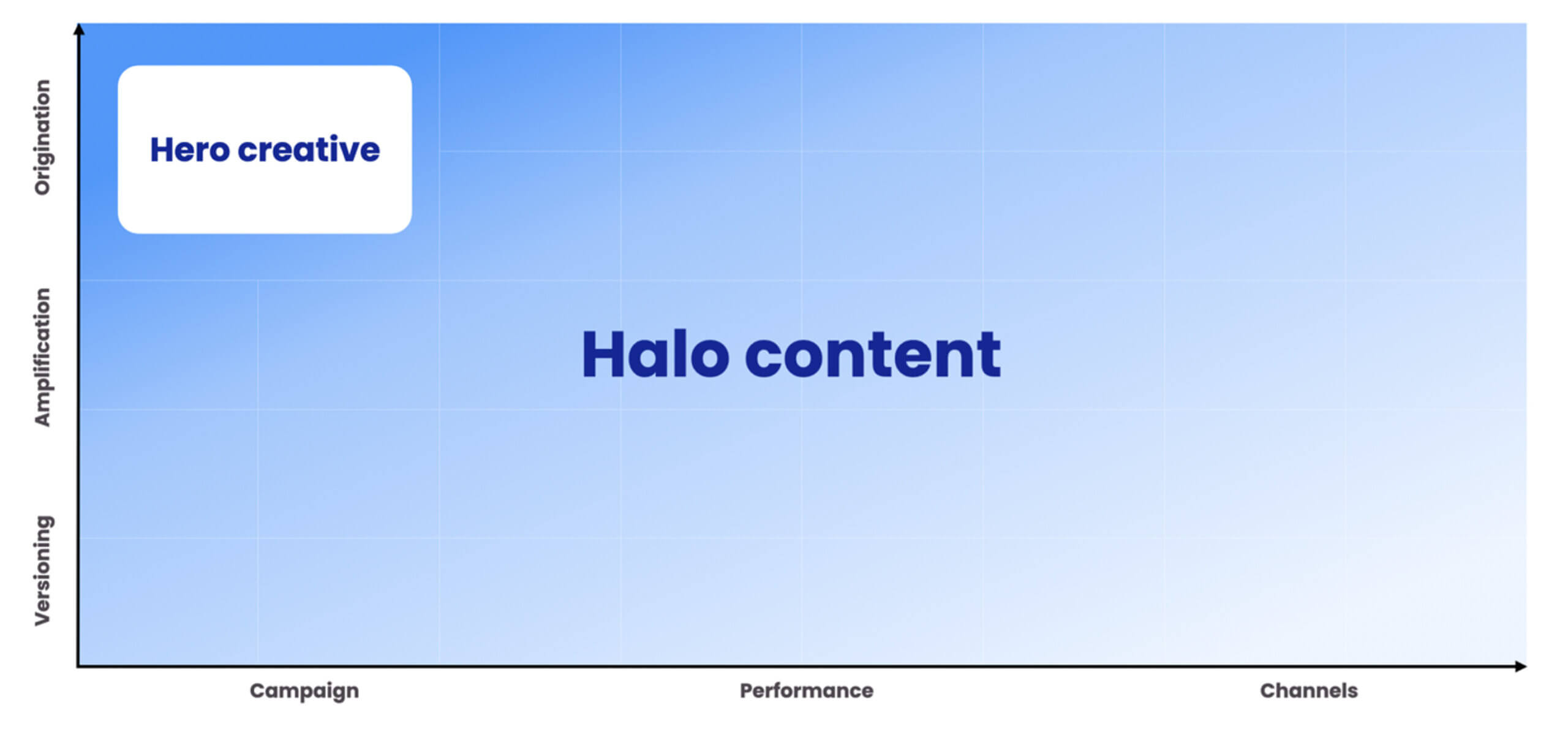 Origination
Amplification
Versioning

Hero creative

Halo content

Campaign
Performance
Channels